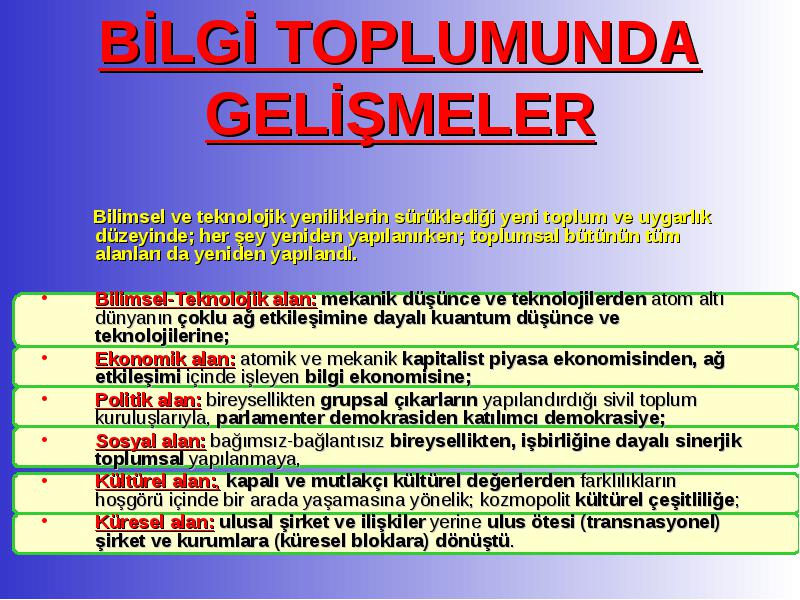 BİLGİ TOPLUMUNDA GELİŞMELER

Bilimsel ve teknolojik yeniliklerin sürüklediği yeni toplum ve uygarlık düzeyinde; her şey yeniden yapılanırken; toplumsal bütünün tüm alanları da yeniden yapılandı.

• Bilimsel-Teknolojik alan: mekanik düşünce ve teknolojilerden atom altı dünyanın çoklu ağ etkileşimine dayalı kuantum düşünce ve teknolojilerine;

• Ekonomik alan: atomik ve mekanik kapitalist piyasa ekonomisinden, ağ etkileşimi içinde işleyen bilgi ekonomisine;

• Politik alan: bireysellikten grupsal çıkarların yapılandırdığı sivil toplum kuruluşlarıyla, parlamenter demokrasiden katılımcı demokrasiye;

• Sosyal alan: bağımsız-bağlantısız bireysellikten, işbirliğine dayalı sinerjik toplumsal yapılanmaya,

• Kültürel alan; kapalı ve mutlakçı kültürel değerlerden farklılıkların hoşgörü içinde bir arada yaşamasına yönelik; kozmopolit kültürel çeşitliliğe;

• Küresel alan: ulusal şirket ve ilişkiler yerine ulus ötesi (transnasyonel) şirket ve kurumlara (küresel bloklara) dönüştü.